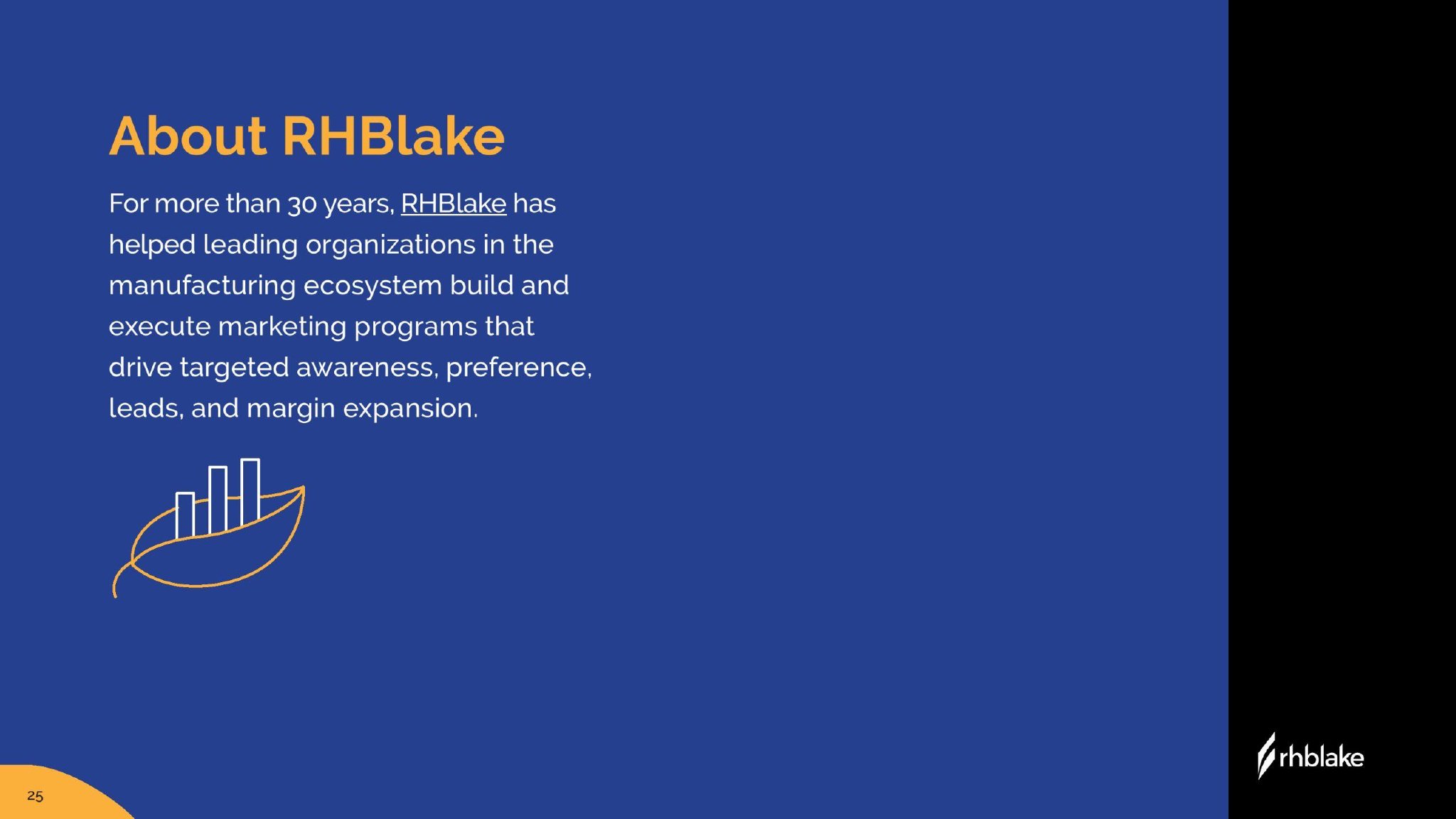 About RHBlake

For more than 30 years, RHBlake has helped leading organizations in the manufacturing ecosystem build and execute marketing programs that drive targeted awareness, preference, leads, and margin expansion.

25

rhblake